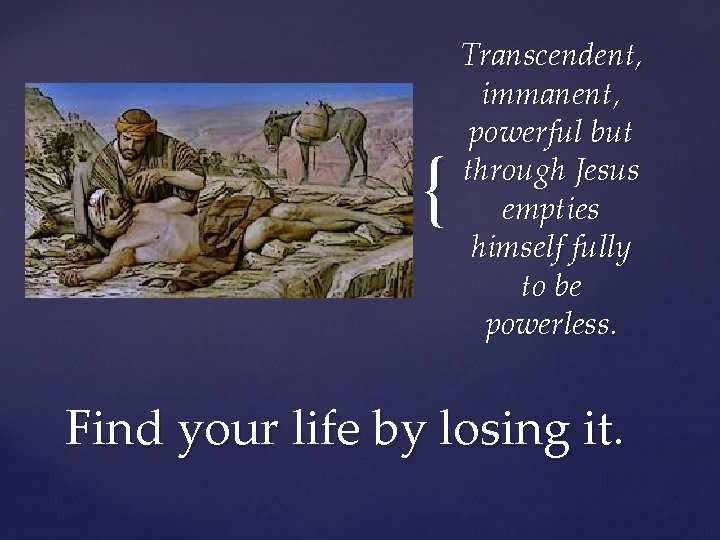 Transcendent, immanent, powerful but through Jesus empties himself fully to be powerless.

Find your life by losing it.